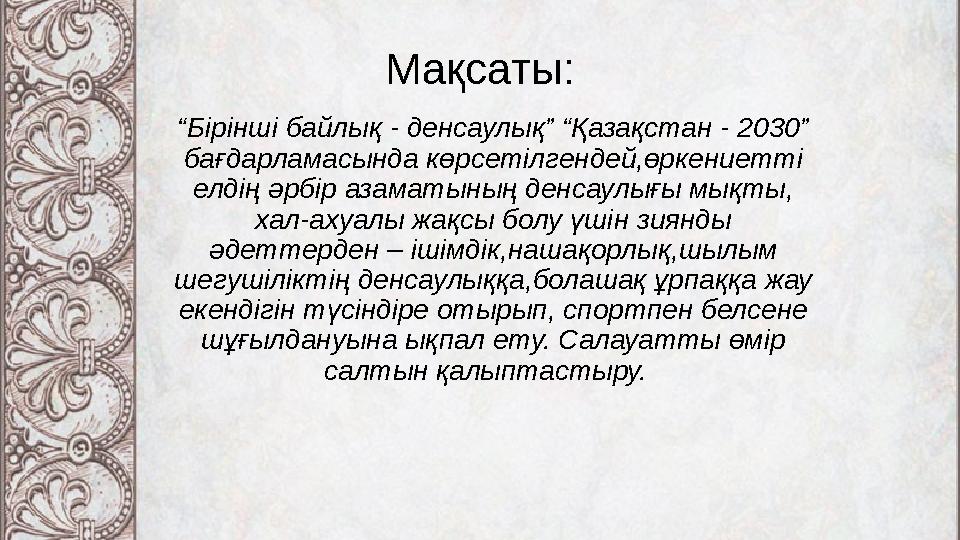 Мақсаты:

“Бірінші байлық - денсаулық” “Қазақстан - 2030” бағдарламасында көрсетілгендей,өркениетті елдің әрбір азаматының денсаулығы мықты, хал-ахуалы жақсы болу үшін зиянды әдеттерден – ішімдік,нашақорлық,шылым шегушіліктің денсаулыққа,болашақ ұрпаққа жау екендігін түсіндіре отырып, спортпен белсене шұғылдануына ықпал ету. Салауатты өмір салтын қалыптастыру.